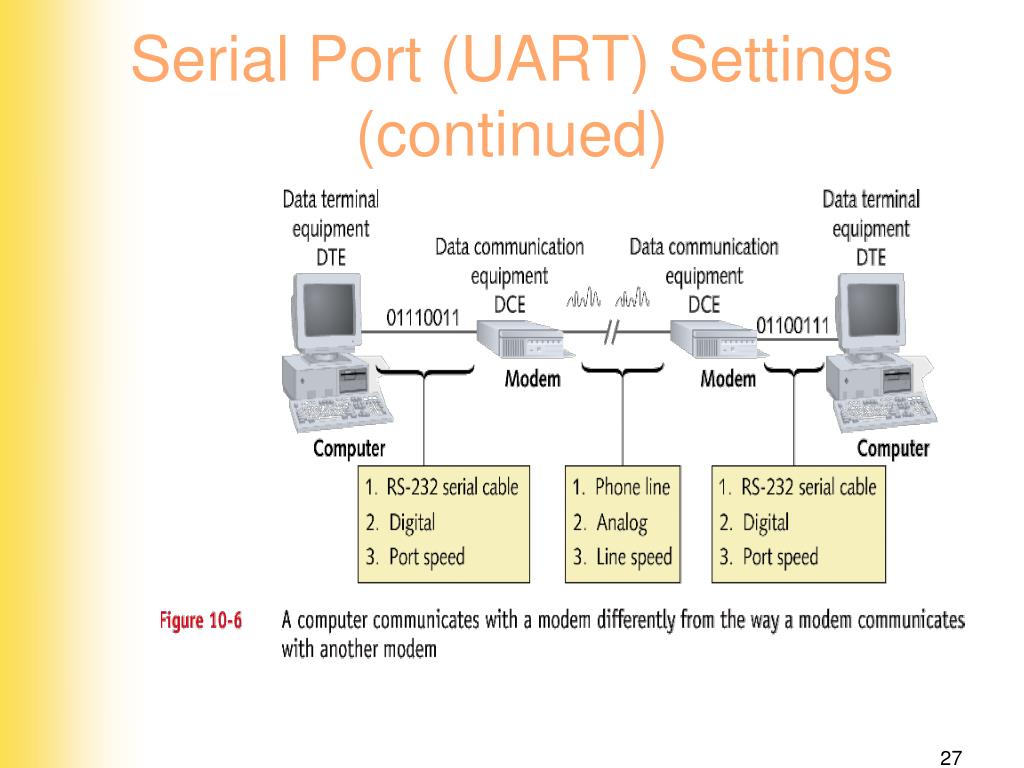 Serial Port (UART) Settings (continued)

Data terminal equipment DTE

Data communication equipment DCE

Data communication equipment DCE

Data terminal equipment DTE

01110011

01100111

Modem

Modem

Computer

Computer

1. RS-232 serial cable
2. Digital
3. Port speed

1. Phone line
2. Analog
3. Line speed

1. RS-232 serial cable
2. Digital
3. Port speed

Figure 10-6 A computer communicates with a modem differently from the way a modem communicates with another modem

27